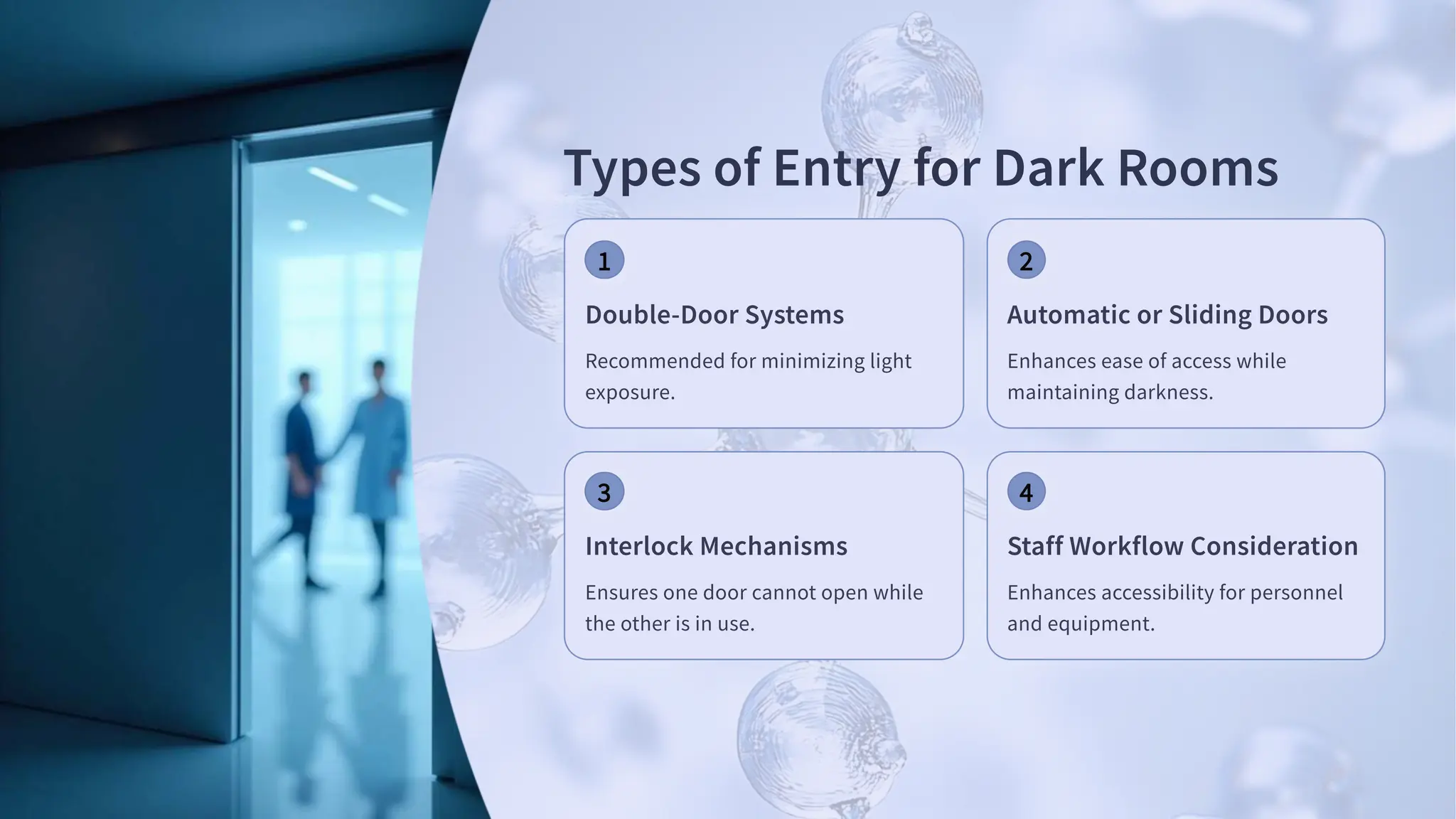 Types of Entry for Dark Rooms

1

Double-Door Systems

Recommended for minimizing light exposure.

2

Automatic or Sliding Doors

Enhances ease of access while maintaining darkness.

3

Interlock Mechanisms

Ensures one door cannot open while the other is in use.

4

Staff Workflow Consideration

Enhances accessibility for personnel and equipment.